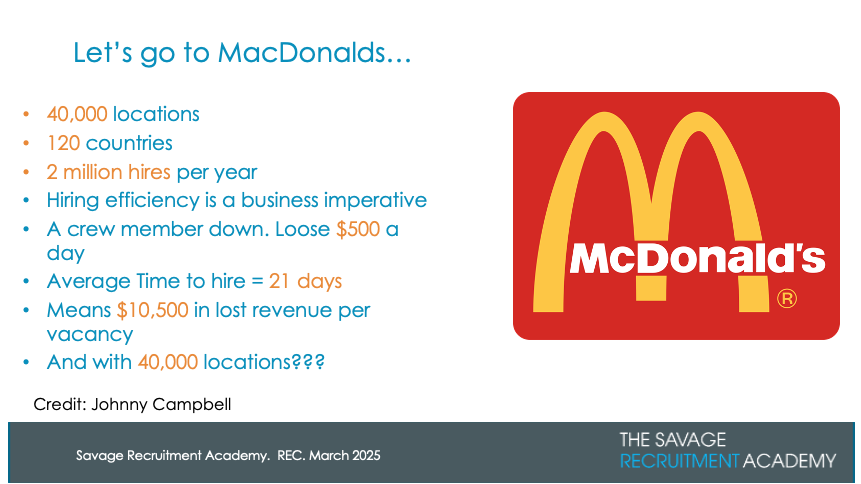 Let's go to MacDonalds...

• 40,000 locations
• 120 countries
• 2 million hires per year
• Hiring efficiency is a business imperative
• A crew member down. Loose $500 a day
• Average Time to hire = 21 days
• Means $10,500 in lost revenue per vacancy
• And with 40,000 locations???

McDonald's ®

Credit: Johnny Campbell

Savage Recruitment Academy. REC. March 2025

THE SAVAGE
RECRUITMENT ACADEMY